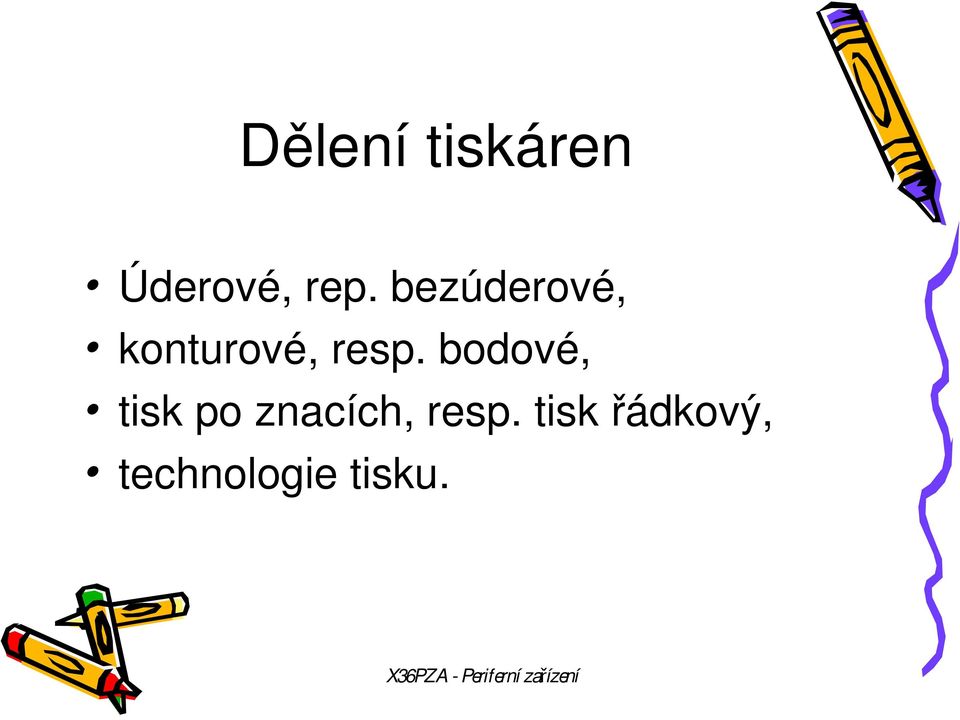 Dělení tiskáren

• Úderové, rep. bezúderové,
• konturové, resp. bodové,
• tisk po znacích, resp. tisk řádkový,
• technologie tisku.

X36PZA - Periferní zařízení